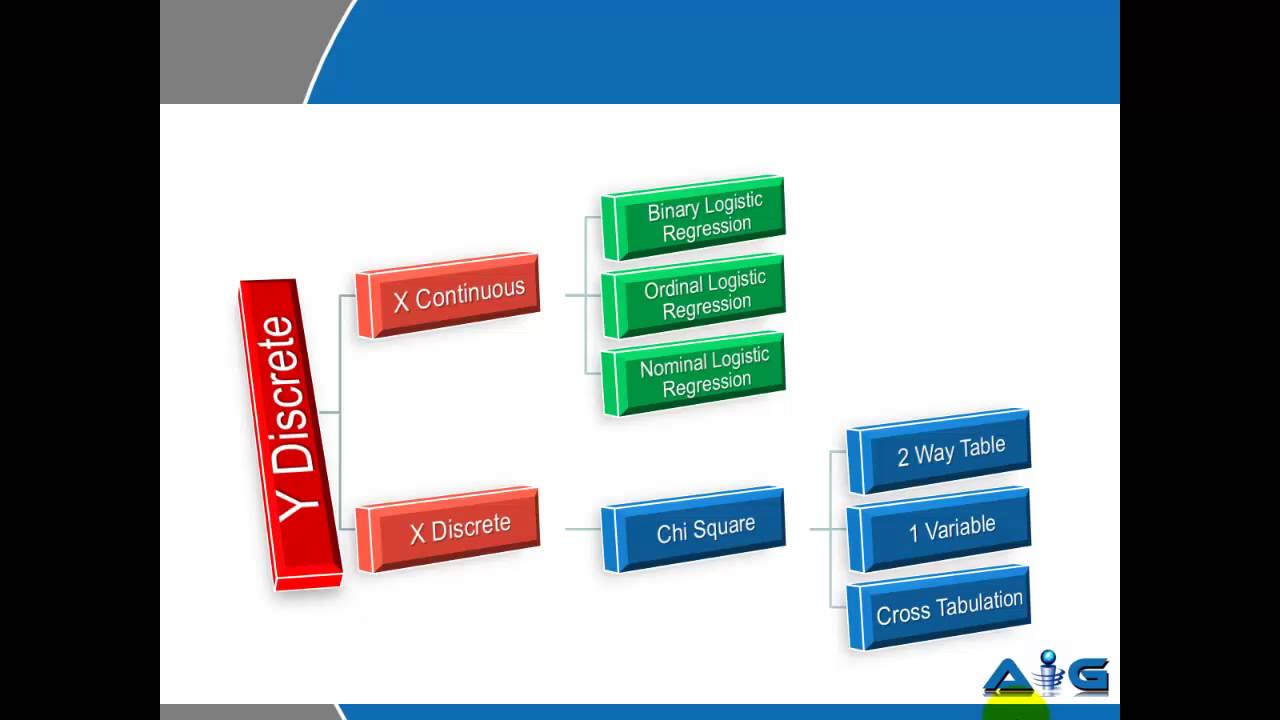 Y Discrete

X Continuous

Binary Logistic Regression

Ordinal Logistic Regression

Nominal Logistic Regression

X Discrete

Chi Square

2 Way Table

1 Variable

Cross Tabulation

AiG